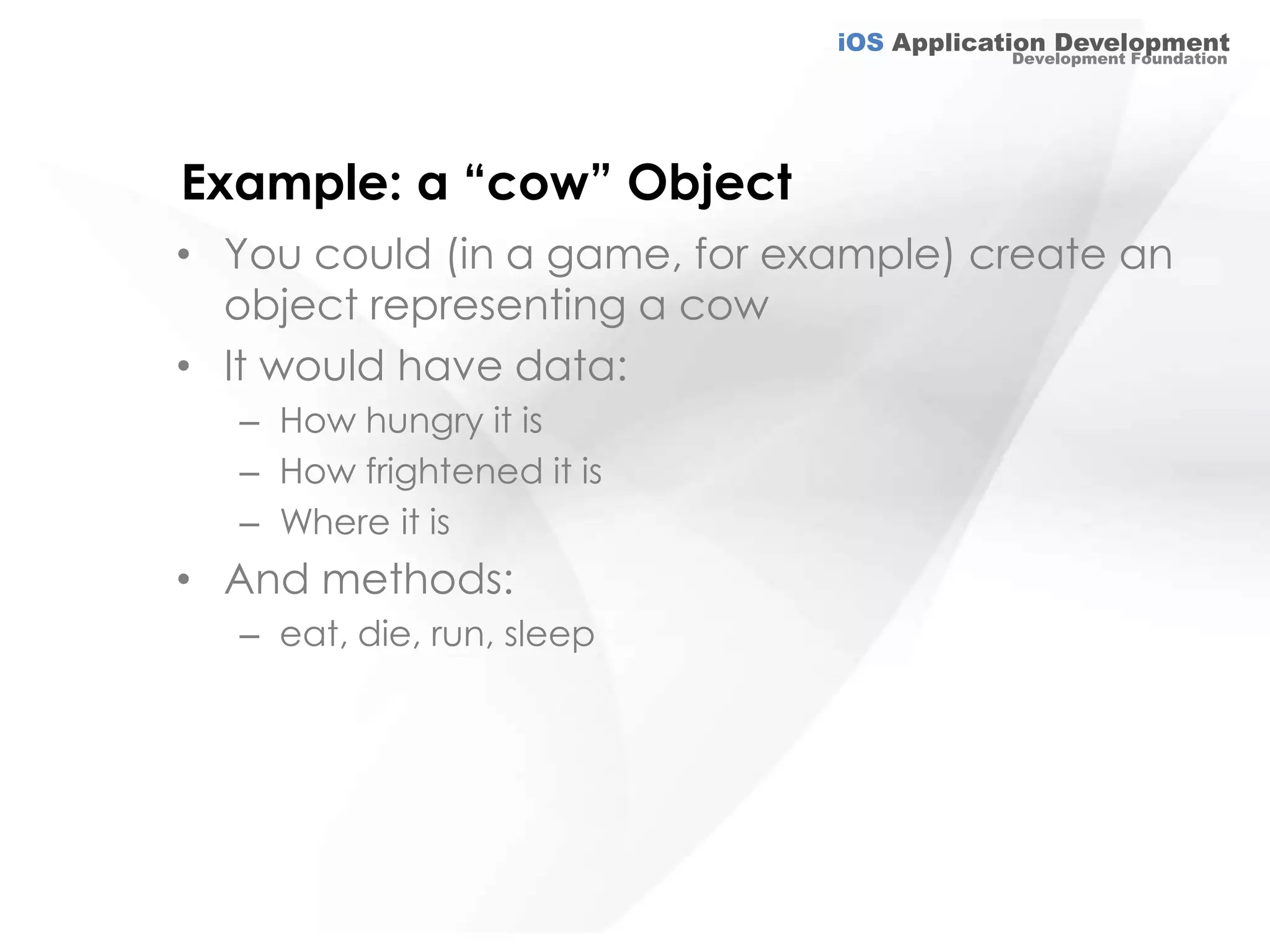 iOS Application Development
Development Foundation

Example: a “cow” Object

• You could (in a game, for example) create an object representing a cow
• It would have data:
– How hungry it is
– How frightened it is
– Where it is
• And methods:
– eat, die, run, sleep